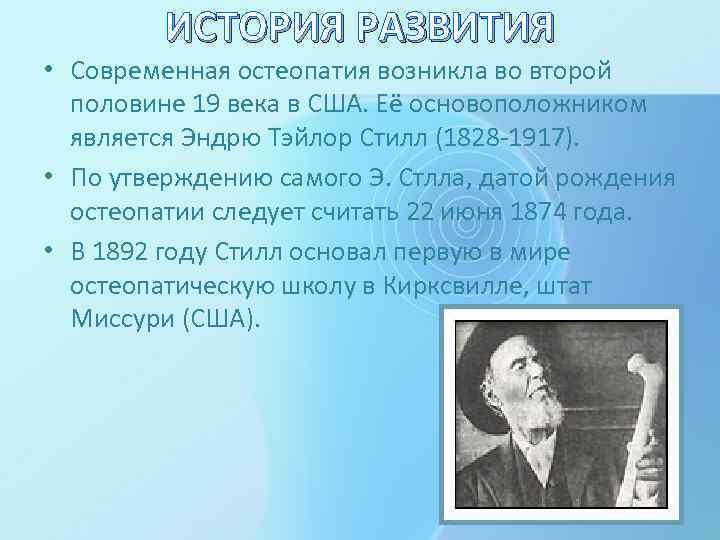 ИСТОРИЯ РАЗВИТИЯ

• Современная остеопатия возникла во второй половине 19 века в США. Её основоположником является Эндрю Тэйлор Стилл (1828-1917).

• По утверждению самого Э. Стлла, датой рождения остеопатии следует считать 22 июня 1874 года.

• В 1892 году Стилл основал первую в мире остеопатическую школу в Кирксвилле, штат Миссури (США).